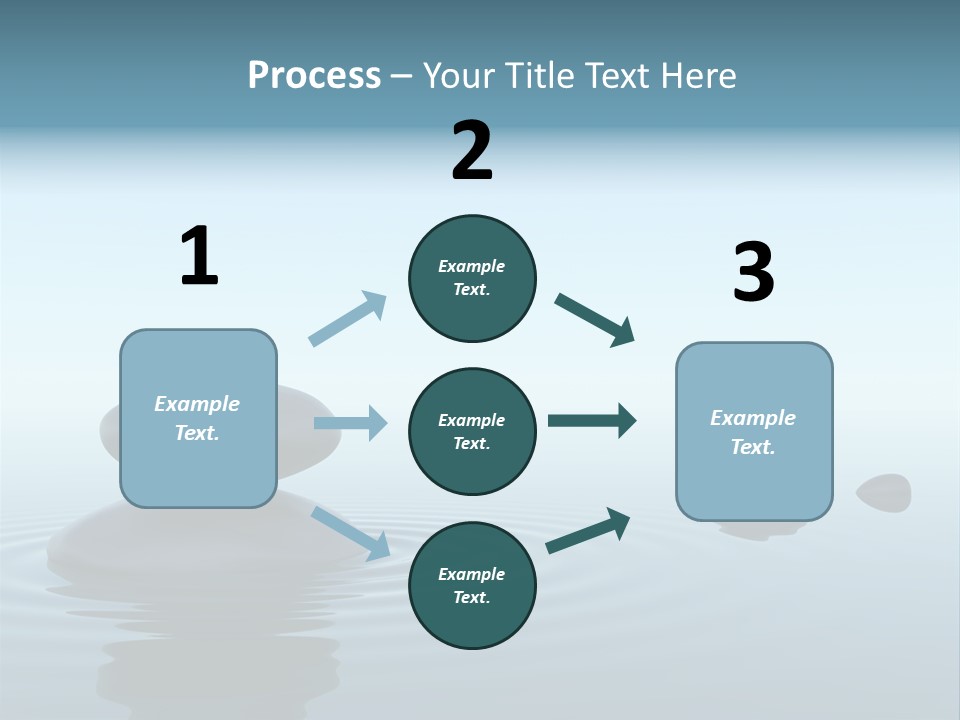 Process – Your Title Text Here

1

Example Text.

2

Example Text.

Example Text.

Example Text.

3

Example Text.